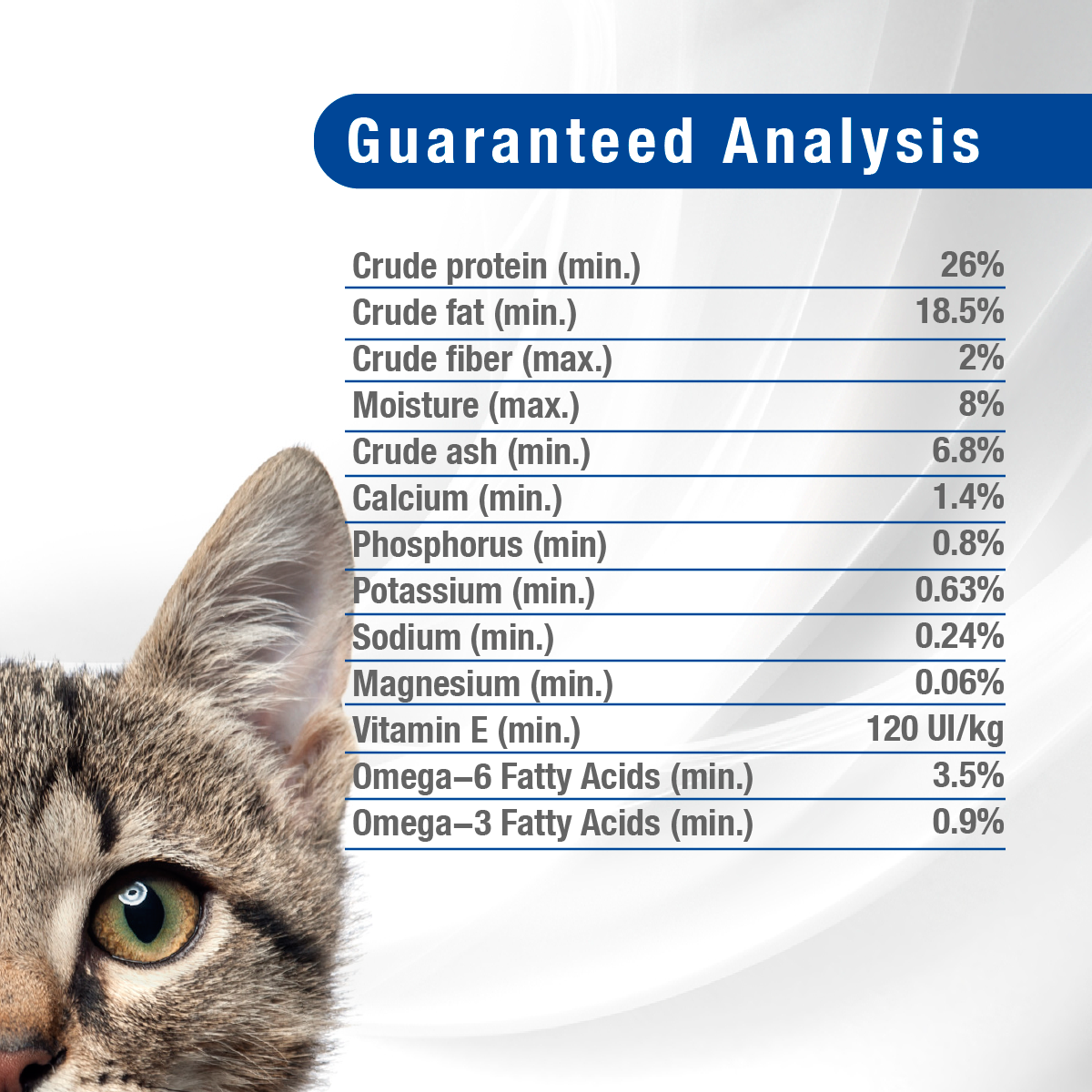 Guaranteed Analysis

| | |
|---|---|
| Crude protein (min.) | 26% |
| Crude fat (min.) | 18.5% |
| Crude fiber (max.) | 2% |
| Moisture (max.) | 8% |
| Crude ash (min.) | 6.8% |
| Calcium (min.) | 1.4% |
| Phosphorus (min) | 0.8% |
| Potassium (min.) | 0.63% |
| Sodium (min.) | 0.24% |
| Magnesium (min.) | 0.06% |
| Vitamin E (min.) | 120 UI/kg |
| Omega–6 Fatty Acids (min.) | 3.5% |
| Omega–3 Fatty Acids (min.) | 0.9% |